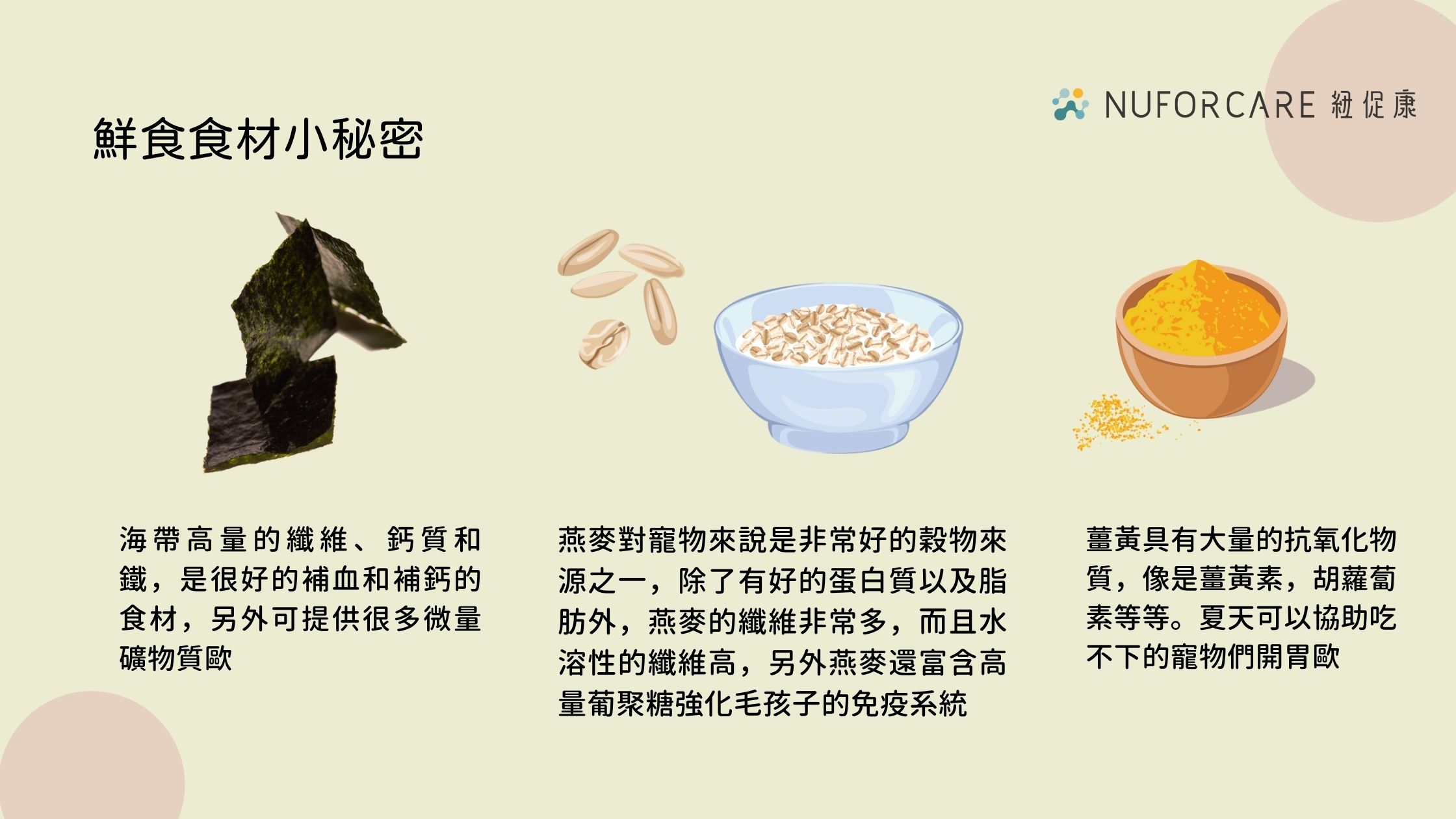 NUFORCARE 紐促康

鮮食食材小秘密

海帶高量的纖維、鈣質和鐵，是很好的補血和補鈣的食材，另外可提供很多微量礦物質歐

燕麥對寵物來說是非常好的穀物來源之一，除了有好的蛋白質以及脂肪外，燕麥的纖維非常多，而且水溶性的纖維高，另外燕麥還富含高量葡聚糖強化毛孩子的免疫系統

薑黃具有大量的抗氧化物質，像是薑黃素，胡蘿蔔素等等。夏天可以協助吃不下的寵物們開胃歐